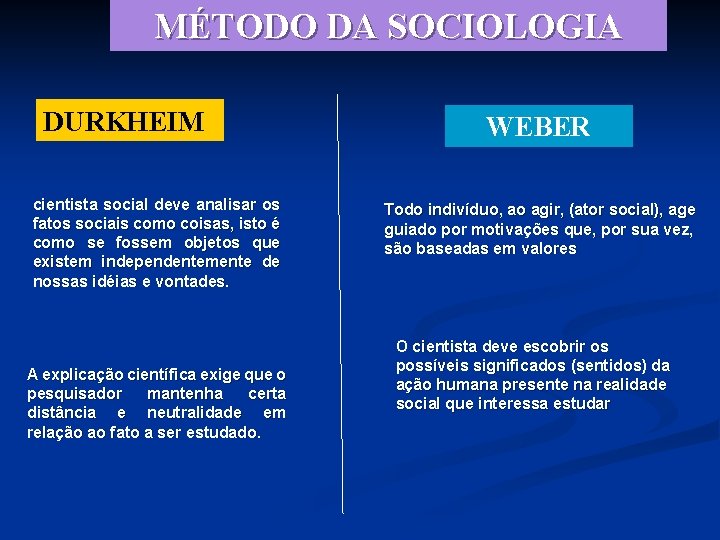 MÉTODO DA SOCIOLOGIA

DURKHEIM

cientista social deve analisar os fatos sociais como coisas, isto é como se fossem objetos que existem independentemente de nossas idéias e vontades.

A explicação científica exige que o pesquisador mantenha certa distância e neutralidade em relação ao fato a ser estudado.

WEBER

Todo indivíduo, ao agir, (ator social), age guiado por motivações que, por sua vez, são baseadas em valores

O cientista deve escobrir os possíveis significados (sentidos) da ação humana presente na realidade social que interessa estudar